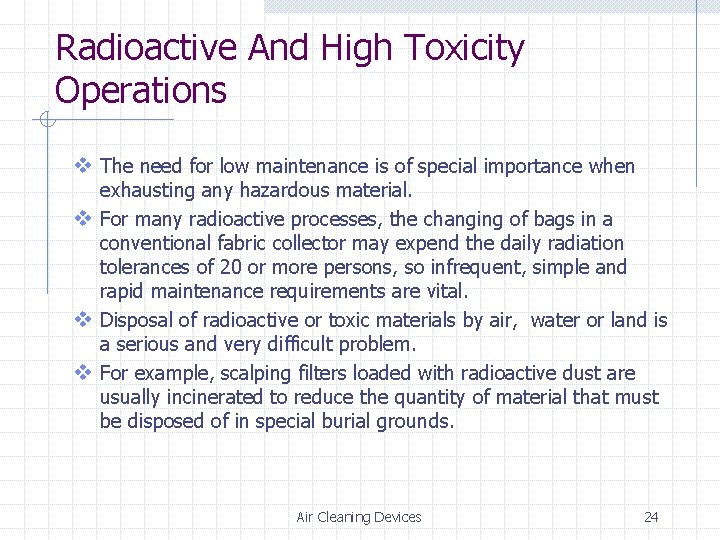 Radioactive And High Toxicity Operations

❖ The need for low maintenance is of special importance when exhausting any hazardous material.

❖ For many radioactive processes, the changing of bags in a conventional fabric collector may expend the daily radiation tolerances of 20 or more persons, so infrequent, simple and rapid maintenance requirements are vital.

❖ Disposal of radioactive or toxic materials by air, water or land is a serious and very difficult problem.

❖ For example, scalping filters loaded with radioactive dust are usually incinerated to reduce the quantity of material that must be disposed of in special burial grounds.

Air Cleaning Devices

24